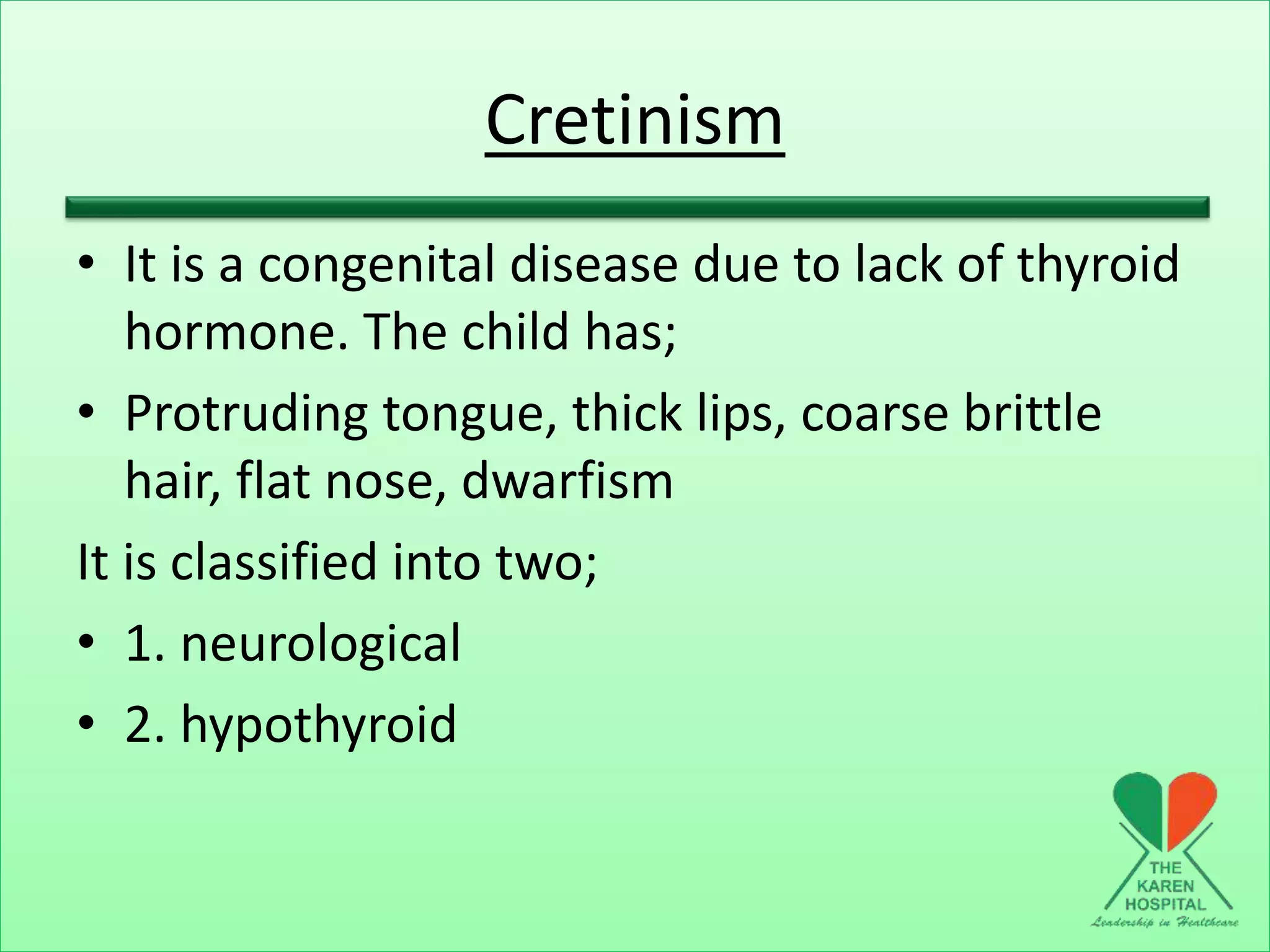 Cretinism

• It is a congenital disease due to lack of thyroid hormone. The child has;

• Protruding tongue, thick lips, coarse brittle hair, flat nose, dwarfism

It is classified into two;

• 1. neurological

• 2. hypothyroid

THE KAREN HOSPITAL
Leadership in Healthcare